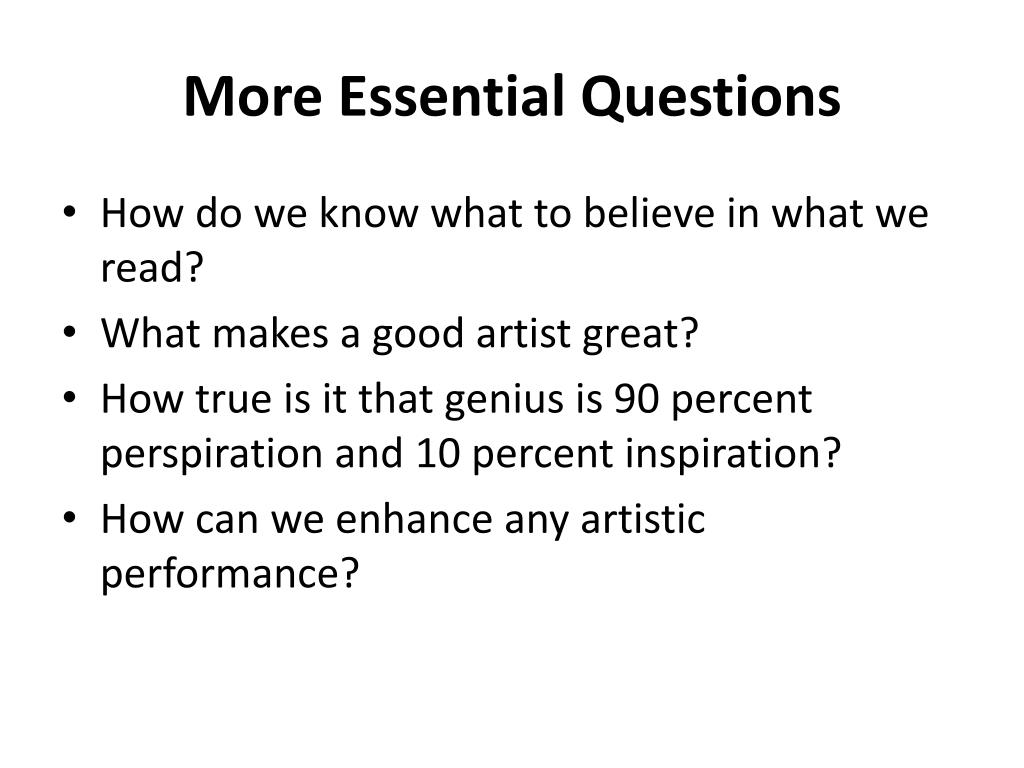 More Essential Questions

• How do we know what to believe in what we read?
• What makes a good artist great?
• How true is it that genius is 90 percent perspiration and 10 percent inspiration?
• How can we enhance any artistic performance?